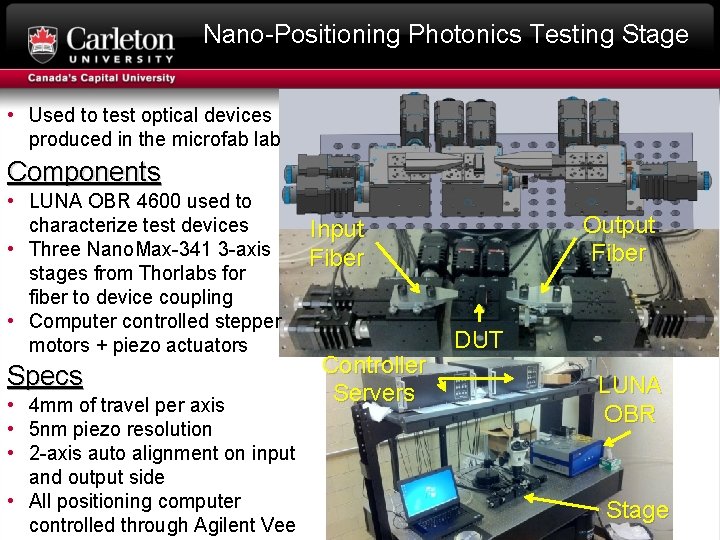 Carleton UNIVERSITY

Canada's Capital University

Nano-Positioning Photonics Testing Stage

• Used to test optical devices produced in the microfab lab

Components

• LUNA OBR 4600 used to characterize test devices
• Three NanoMax-341 3-axis stages from Thorlabs for fiber to device coupling
• Computer controlled stepper motors + piezo actuators

Specs

• 4mm of travel per axis
• 5nm piezo resolution
• 2-axis auto alignment on input and output side
• All positioning computer controlled through Agilent Vee

Input Fiber

Output Fiber

DUT

Controller Servers

LUNA OBR

Stage